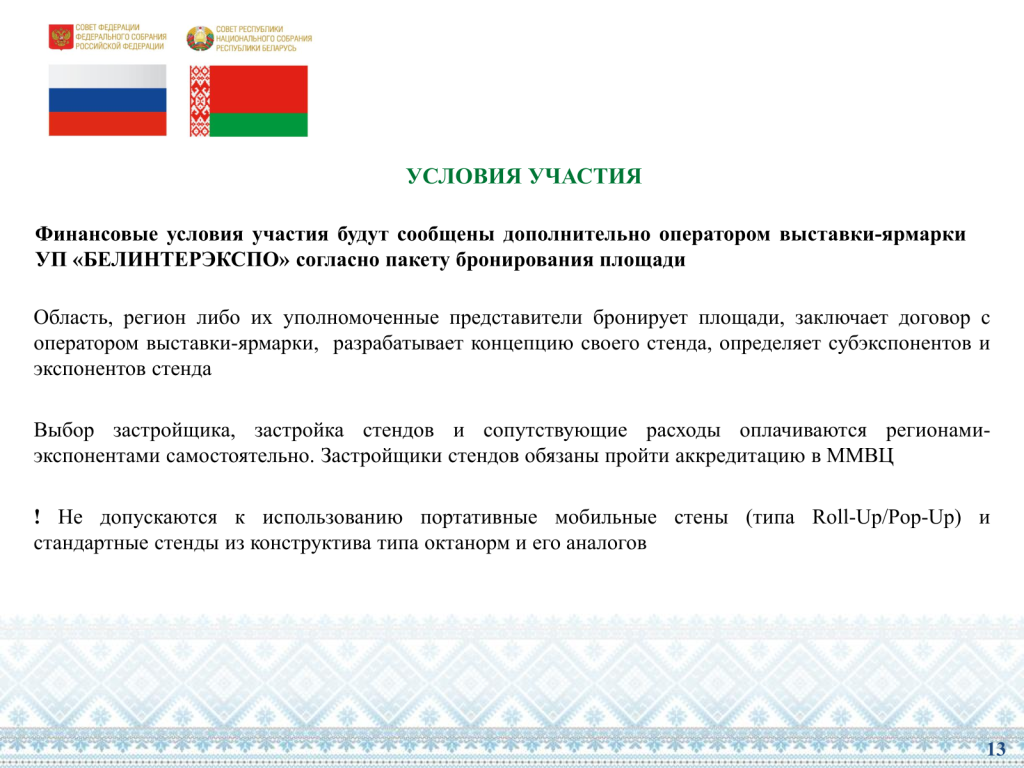 СОВЕТ ФЕДЕРАЦИИ ФЕДЕРАЛЬНОГО СОБРАНИЯ РОССИЙСКОЙ ФЕДЕРАЦИИ

СОВЕТ РЕСПУБЛИКИ НАЦИОНАЛЬНОГО СОБРАНИЯ РЕСПУБЛИКИ БЕЛАРУСЬ

УСЛОВИЯ УЧАСТИЯ

Финансовые условия участия будут сообщены дополнительно оператором выставки-ярмарки УП «БЕЛИНТЕРЭКСПО» согласно пакету бронирования площади

Область, регион либо их уполномоченные представители бронирует площади, заключает договор с оператором выставки-ярмарки, разрабатывает концепцию своего стенда, определяет субэкспонентов и экспонентов стенда

Выбор застройщика, застройка стендов и сопутствующие расходы оплачиваются регионами-экспонентами самостоятельно. Застройщики стендов обязаны пройти аккредитацию в ММВЦ

! Не допускаются к использованию портативные мобильные стены (типа Roll-Up/Pop-Up) и стандартные стенды из конструктива типа октанорм и его аналогов

13